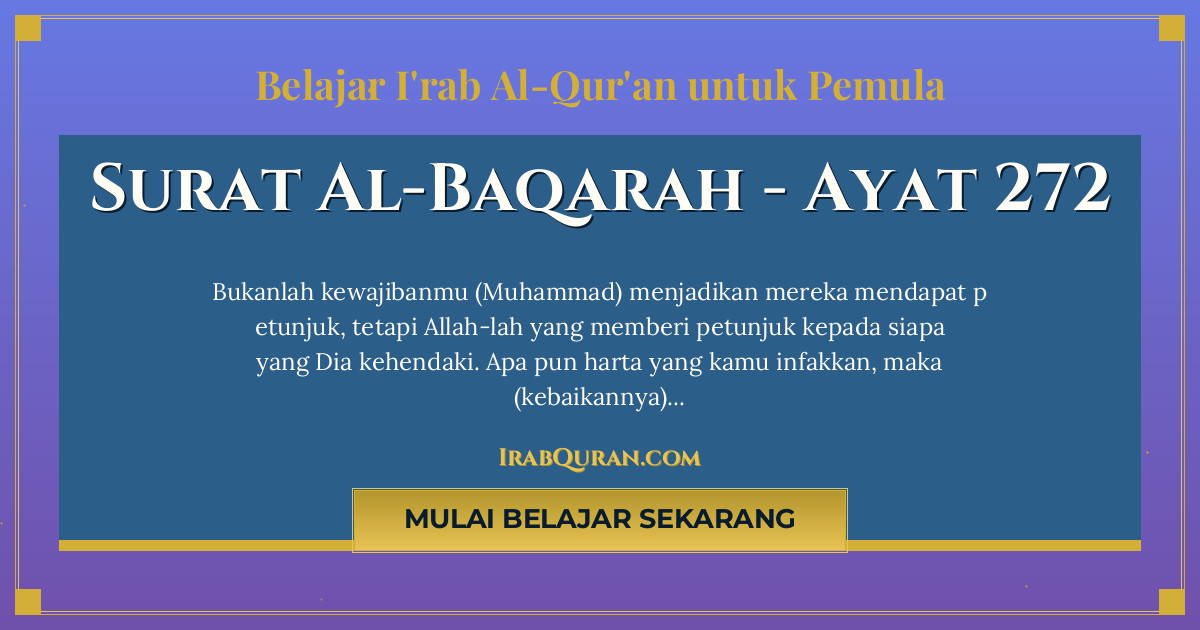 Belajar I'rab Al-Qur'an untuk Pemula

Surat Al-Baqarah - Ayat 272

Bukanlah kewajibanmu (Muhammad) menjadikan mereka mendapat p etunjuk, tetapi Allah-lah yang memberi petunjuk kepada siapa yang Dia kehendaki. Apa pun harta yang kamu infakkan, maka (kebaikannya)...

IrabQuran.com

MULAI BELAJAR SEKARANG